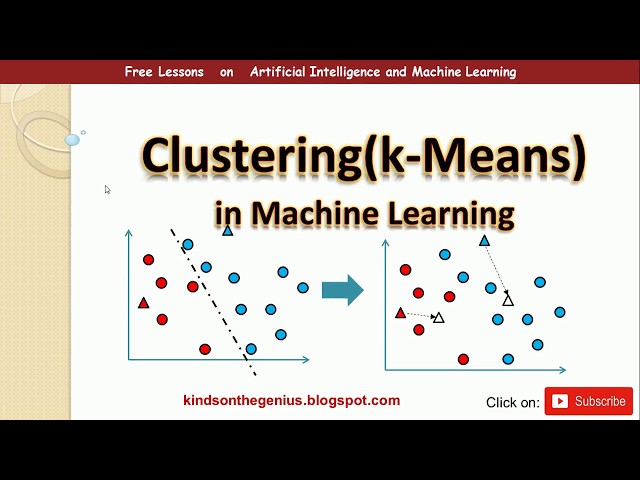 Free Lessons on Artificial Intelligence and Machine Learning

Clustering(k-Means)

in Machine Learning

kindsonthegenius.blogspot.com

Click on: Subscribe